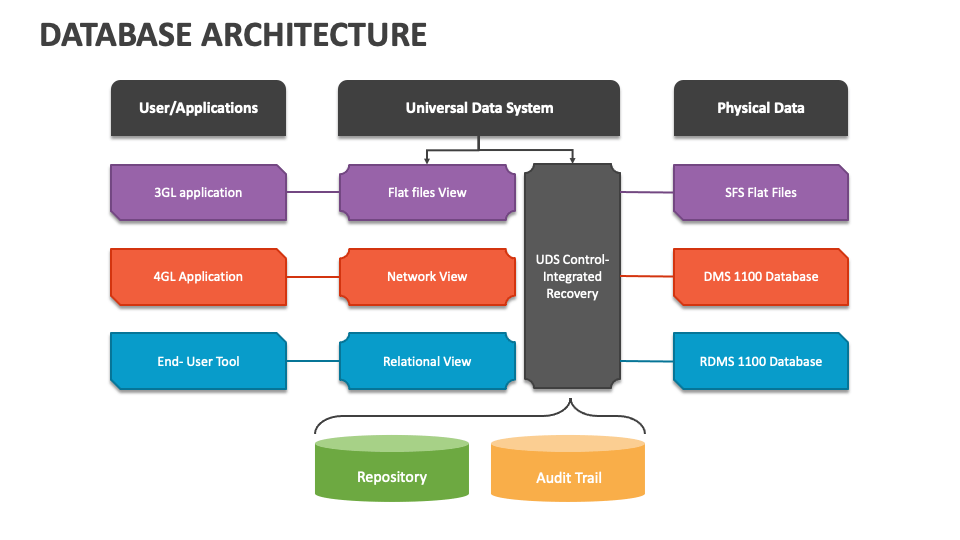 DATABASE ARCHITECTURE

User/Applications

Universal Data System

Physical Data

3GL application

Flat files View

SFS Flat Files

4GL Application

Network View

UDS Control-Integrated Recovery

DMS 1100 Database

End- User Tool

Relational View

RDMS 1100 Database

Repository

Audit Trail